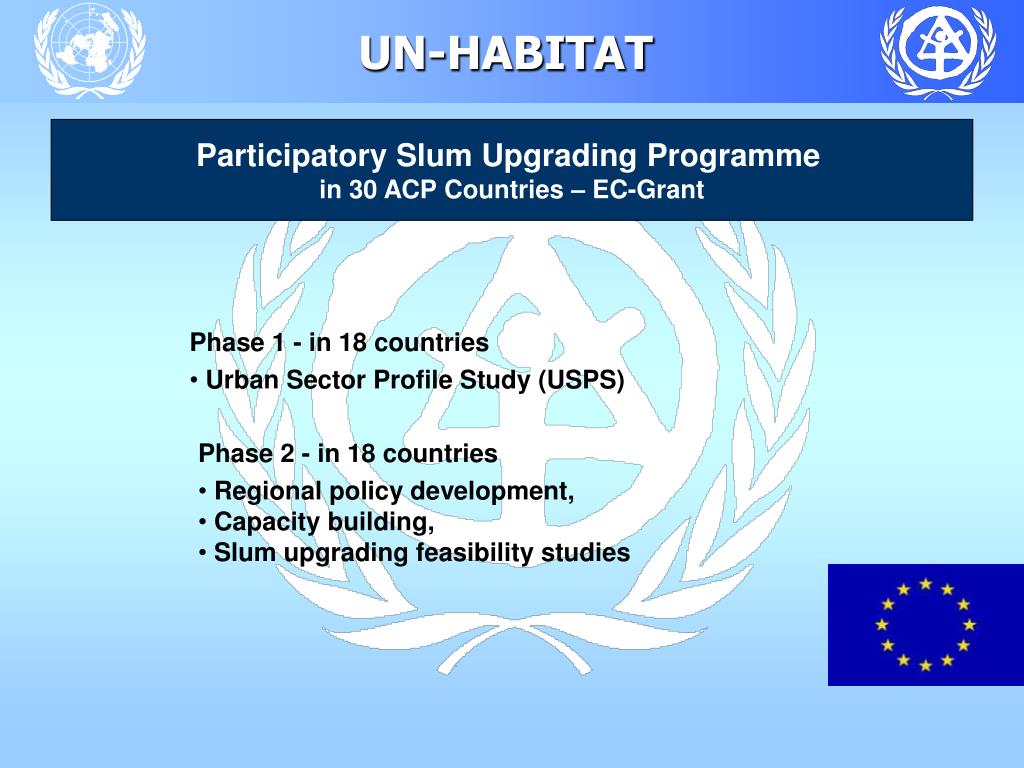 UN-HABITAT

Participatory Slum Upgrading Programme
in 30 ACP Countries – EC-Grant

Phase 1 - in 18 countries
• Urban Sector Profile Study (USPS)

Phase 2 - in 18 countries
• Regional policy development,
• Capacity building,
• Slum upgrading feasibility studies